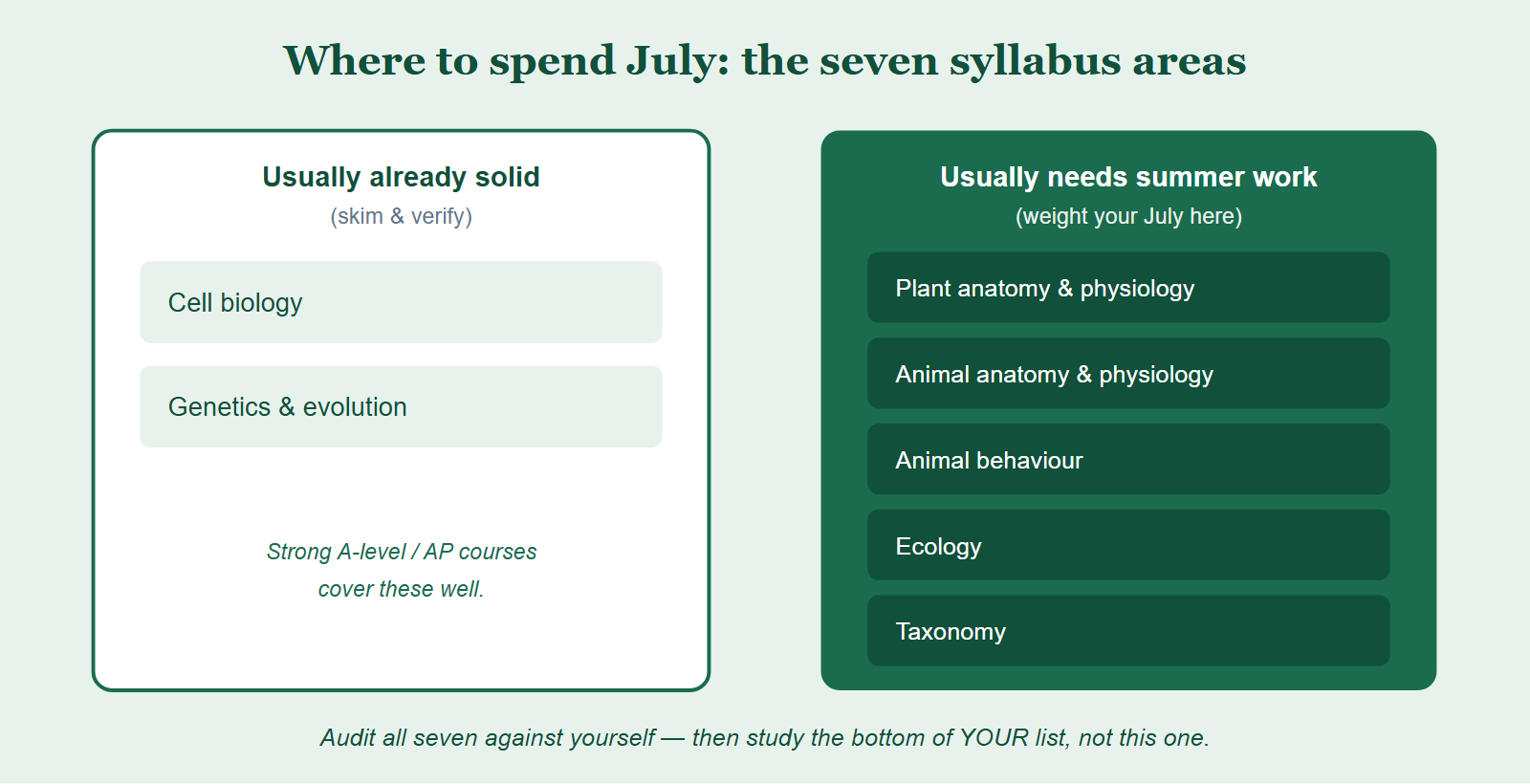 Where to spend July: the seven syllabus areas

Usually already solid
(skim & verify)

Cell biology

Genetics & evolution

Strong A-level / AP courses cover these well.

Usually needs summer work
(weight your July here)

Plant anatomy & physiology

Animal anatomy & physiology

Animal behaviour

Ecology

Taxonomy

Audit all seven against yourself — then study the bottom of YOUR list, not this one.